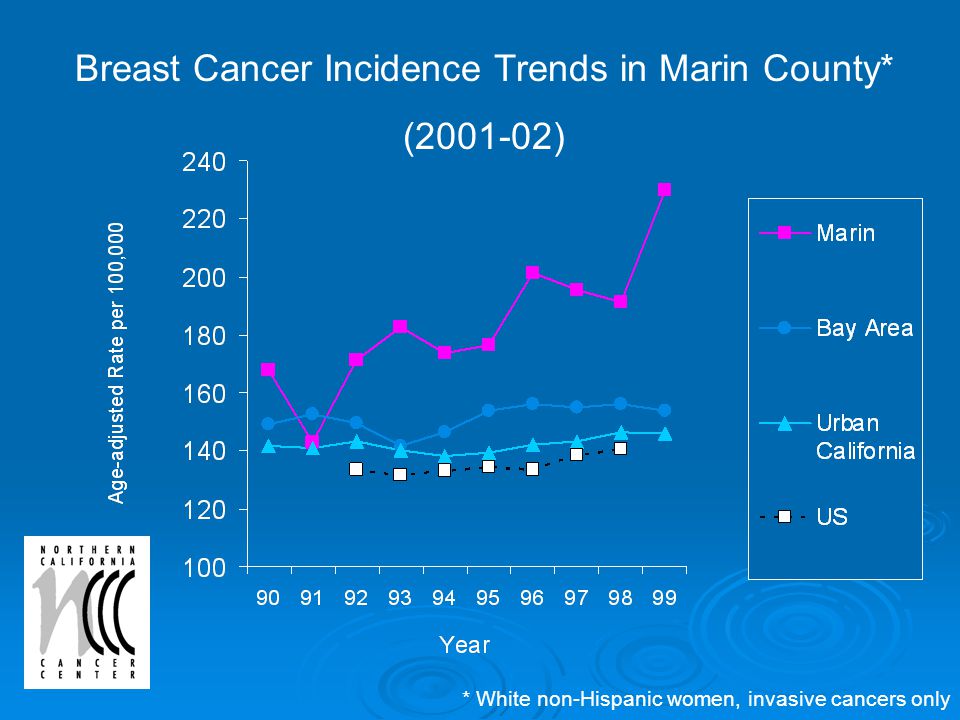 Breast Cancer Incidence Trends in Marin County*

(2001-02)

Age-adjusted Rate per 100,000

240
220
200
180
160
140
120
100

90 91 92 93 94 95 96 97 98 99

Year

Marin
Bay Area
Urban California
US

NORTHERN CALIFORNIA
nccc
CANCER CENTER

* White non-Hispanic women, invasive cancers only